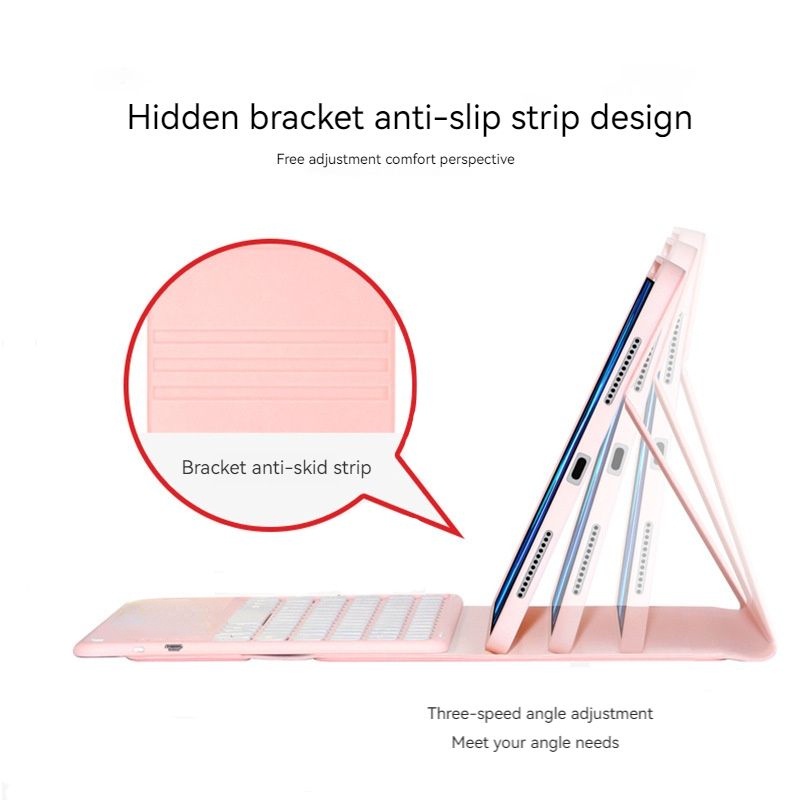 Hidden bracket anti-slip strip design

Free adjustment comfort perspective

Bracket anti-skid strip

Three-speed angle adjustment

Meet your angle needs